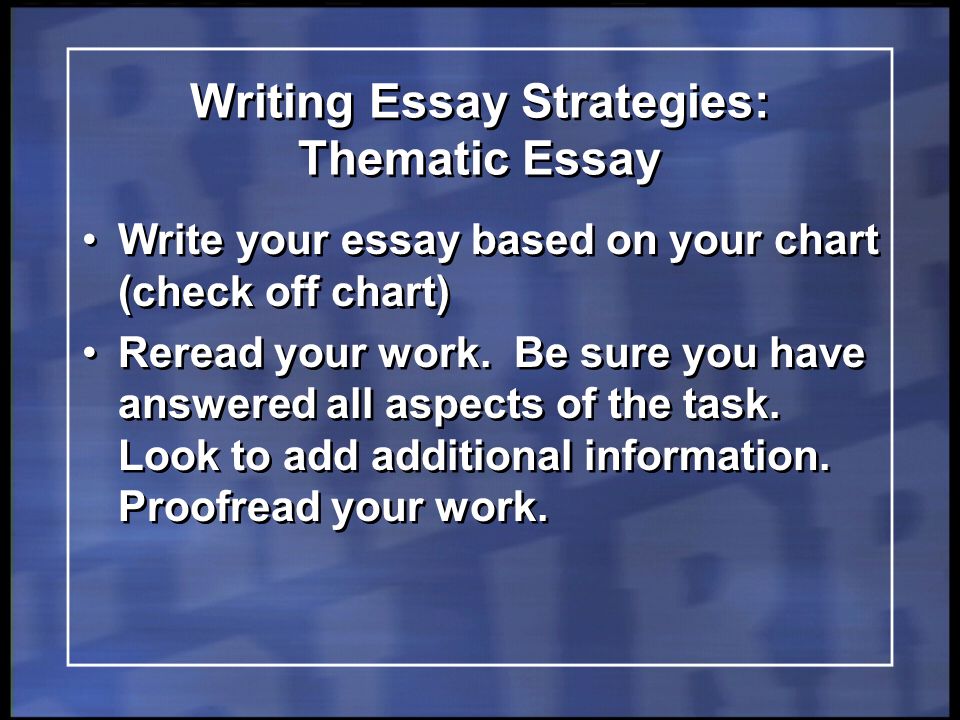 Writing Essay Strategies: Thematic Essay

• Write your essay based on your chart (check off chart)
• Reread your work. Be sure you have answered all aspects of the task. Look to add additional information. Proofread your work.